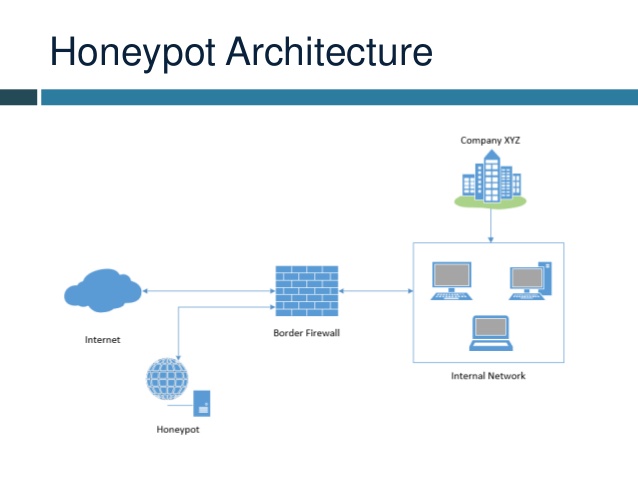 Honeypot Architecture

Company XYZ

Internet

Border Firewall

Internal Network

Honeypot